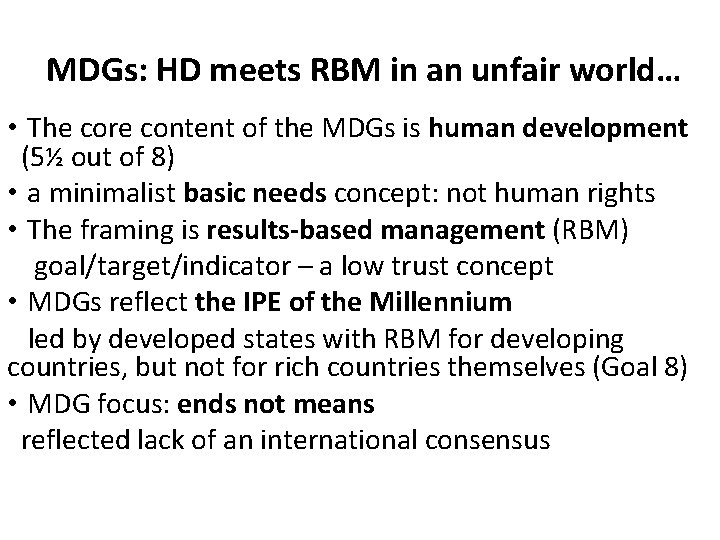 MDGs: HD meets RBM in an unfair world…

• The core content of the MDGs is human development (5½ out of 8)
• a minimalist basic needs concept: not human rights
• The framing is results-based management (RBM)
goal/target/indicator – a low trust concept
• MDGs reflect the IPE of the Millennium
led by developed states with RBM for developing countries, but not for rich countries themselves (Goal 8)
• MDG focus: ends not means
reflected lack of an international consensus